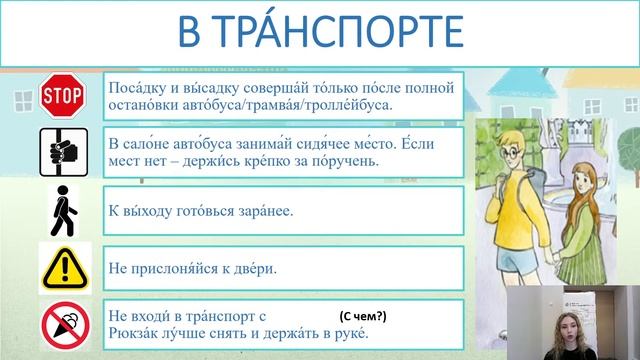 В ТРА́НСПОРТЕ

STOP

Поса́дку и вы́садку соверша́й то́лько по́сле полной остано́вки авто́буса/трамва́я/тролле́йбуса.

В сало́не авто́буса занима́й сидя́чее ме́сто. Е́сли мест нет – держи́сь кре́пко за по́ручень.

К вы́ходу гото́вься зара́нее.

Не прислоня́йся к две́ри.

Не входи́ в тра́нспорт с (С чем?)
Рюкза́к лу́чше снять и держа́ть в руке́.